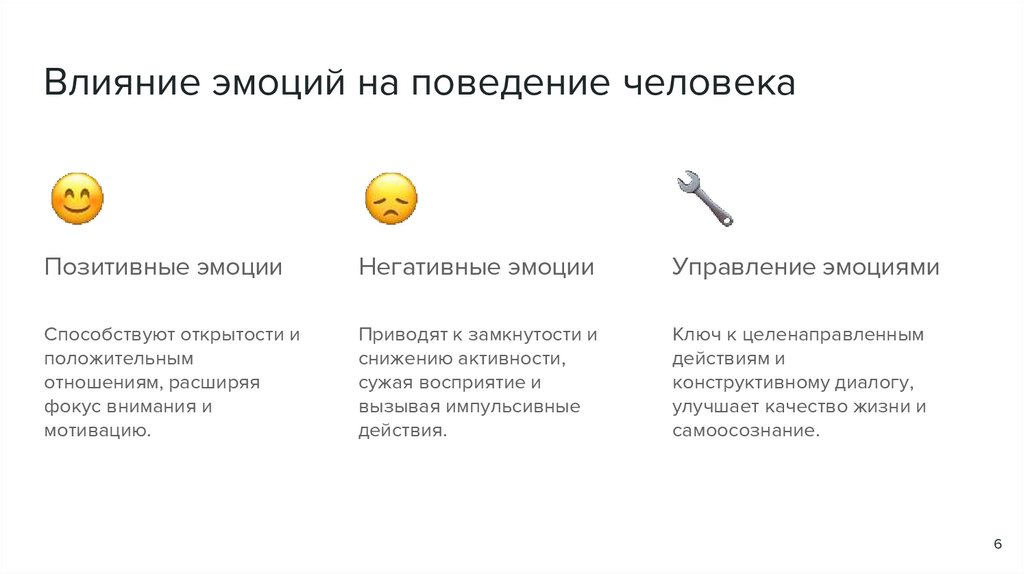 Влияние эмоций на поведение человека

Позитивные эмоции

Способствуют открытости и положительным отношениям, расширяя фокус внимания и мотивацию.

Негативные эмоции

Приводят к замкнутости и снижению активности, сужая восприятие и вызывая импульсивные действия.

Управление эмоциями

Ключ к целенаправленным действиям и конструктивному диалогу, улучшает качество жизни и самоосознание.

6